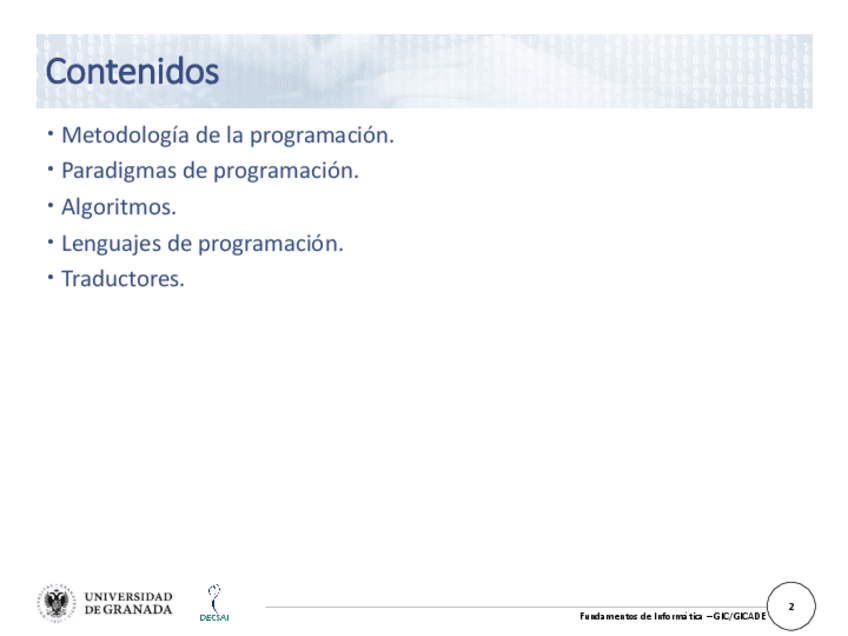 Contenidos

• Metodología de la programación.
• Paradigmas de programación.
• Algoritmos.
• Lenguajes de programación.
• Traductores.

UNIVERSIDAD DE GRANADA

DECSAI

Fundamentos de Informática – GIC/GICADE

2